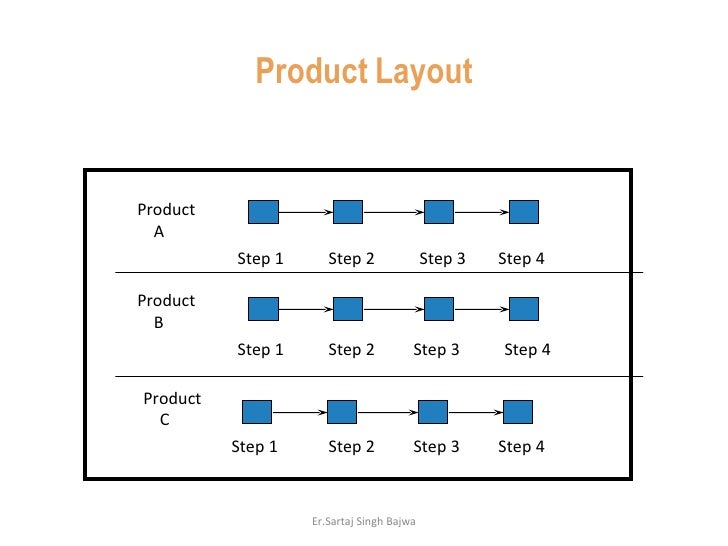 Product Layout

Product A

Step 1 Step 2 Step 3 Step 4

Product B

Step 1 Step 2 Step 3 Step 4

Product C

Step 1 Step 2 Step 3 Step 4

Er.Sartaj Singh Bajwa